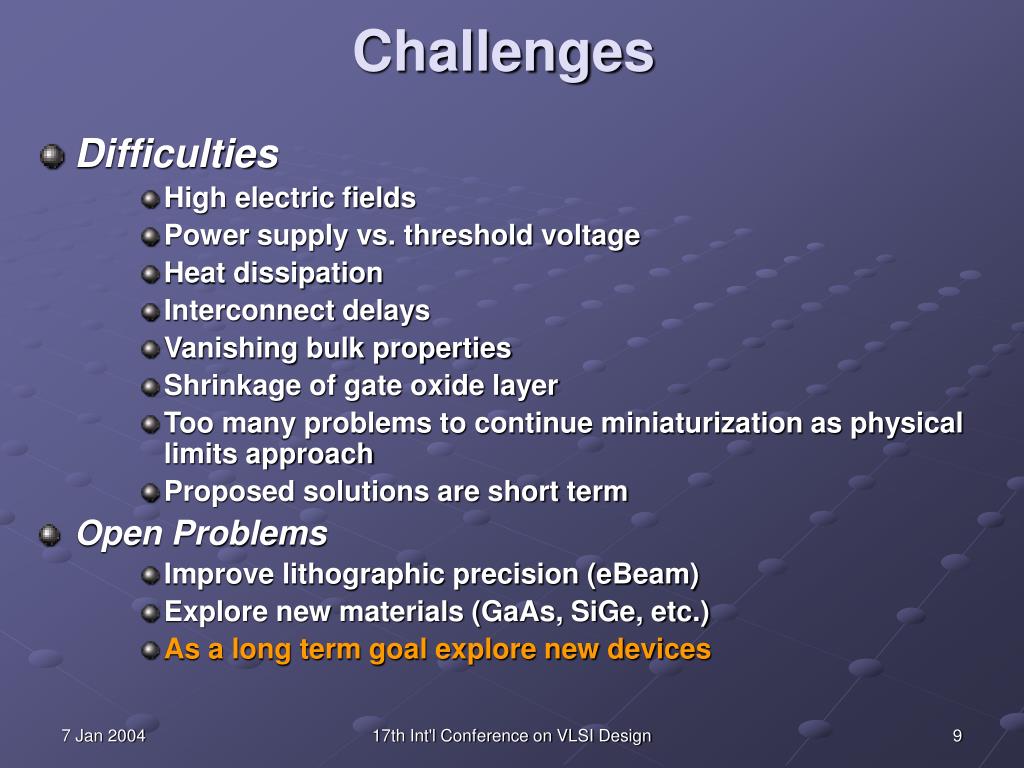 Challenges

Difficulties

High electric fields

Power supply vs. threshold voltage

Heat dissipation

Interconnect delays

Vanishing bulk properties

Shrinkage of gate oxide layer

Too many problems to continue miniaturization as physical limits approach

Proposed solutions are short term

Open Problems

Improve lithographic precision (eBeam)

Explore new materials (GaAs, SiGe, etc.)

As a long term goal explore new devices

7 Jan 2004

17th Int'l Conference on VLSI Design

9